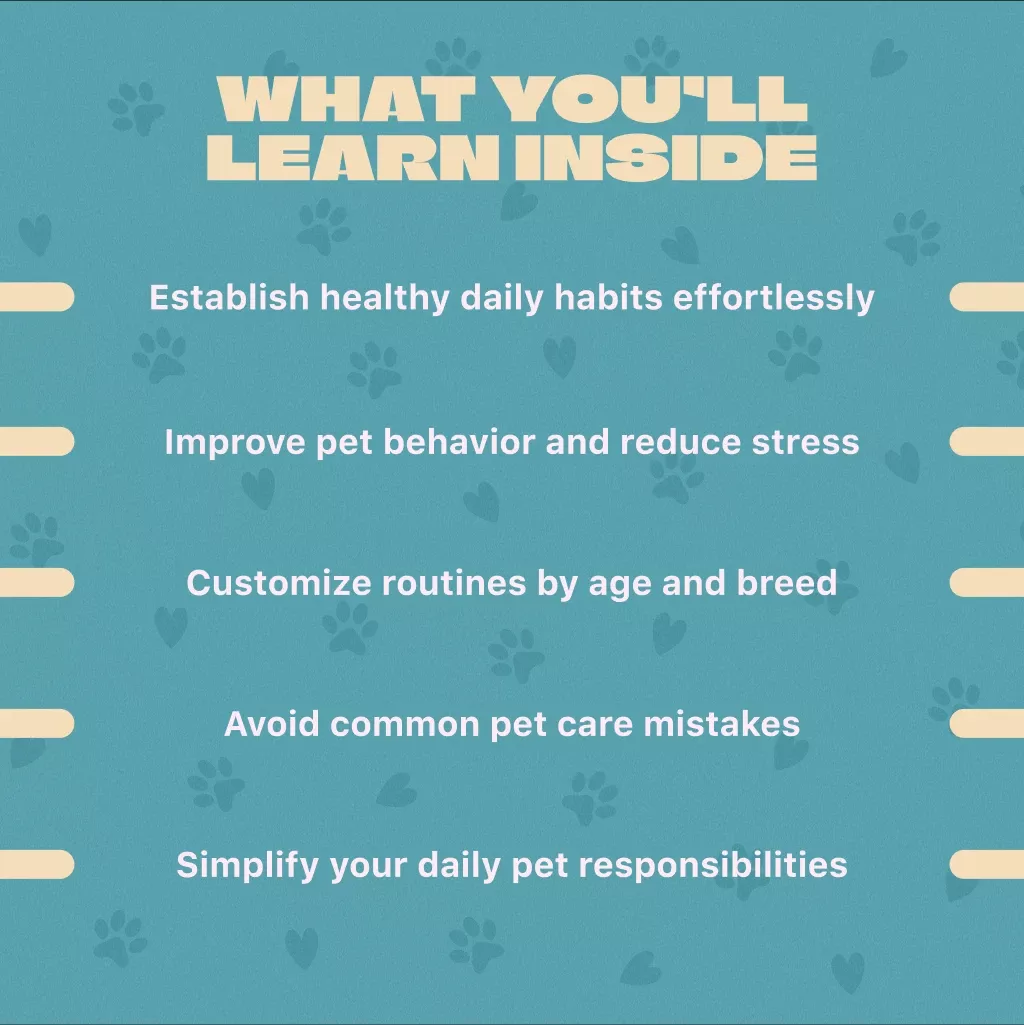 WHAT YOU'LL LEARN INSIDE

Establish healthy daily habits effortlessly

Improve pet behavior and reduce stress

Customize routines by age and breed

Avoid common pet care mistakes

Simplify your daily pet responsibilities